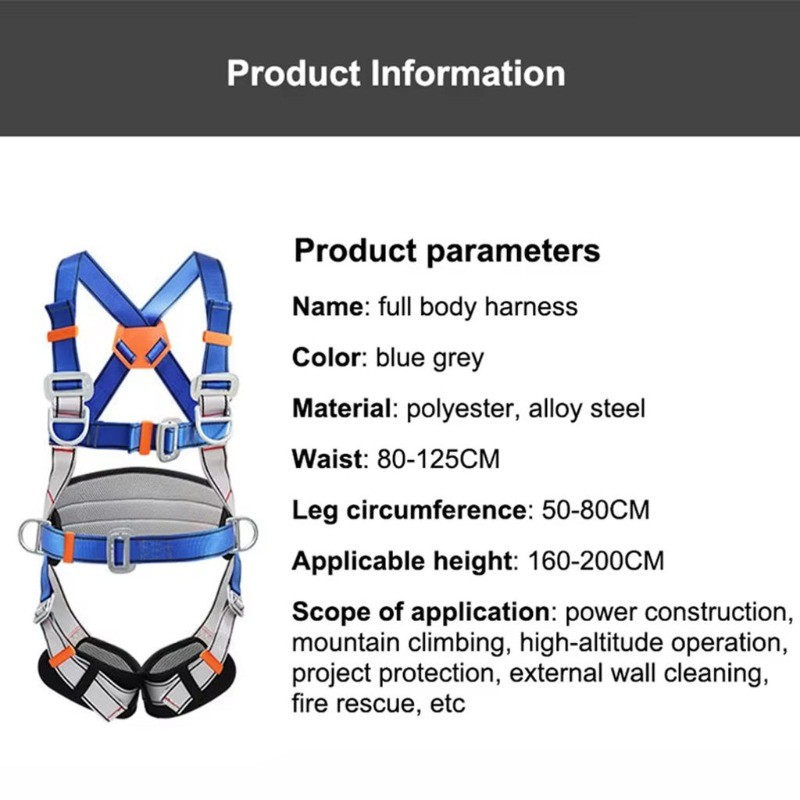 Product Information

Product parameters

Name: full body harness

Color: blue grey

Material: polyester, alloy steel

Waist: 80-125CM

Leg circumference: 50-80CM

Applicable height: 160-200CM

Scope of application: power construction, mountain climbing, high-altitude operation, project protection, external wall cleaning, fire rescue, etc